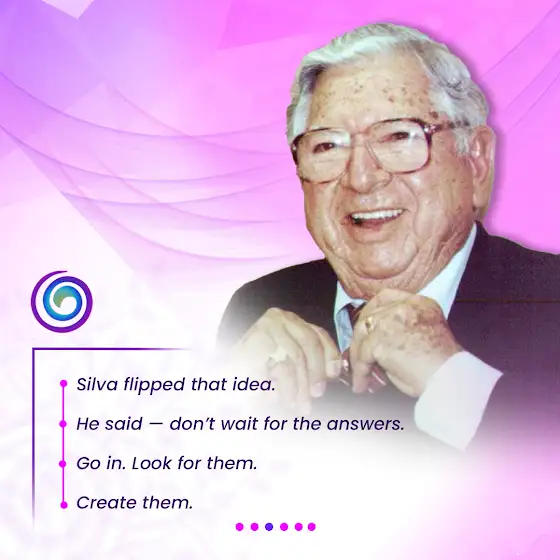 Silva flipped that idea.

He said — don't wait for the answers.

Go in. Look for them.

Create them.